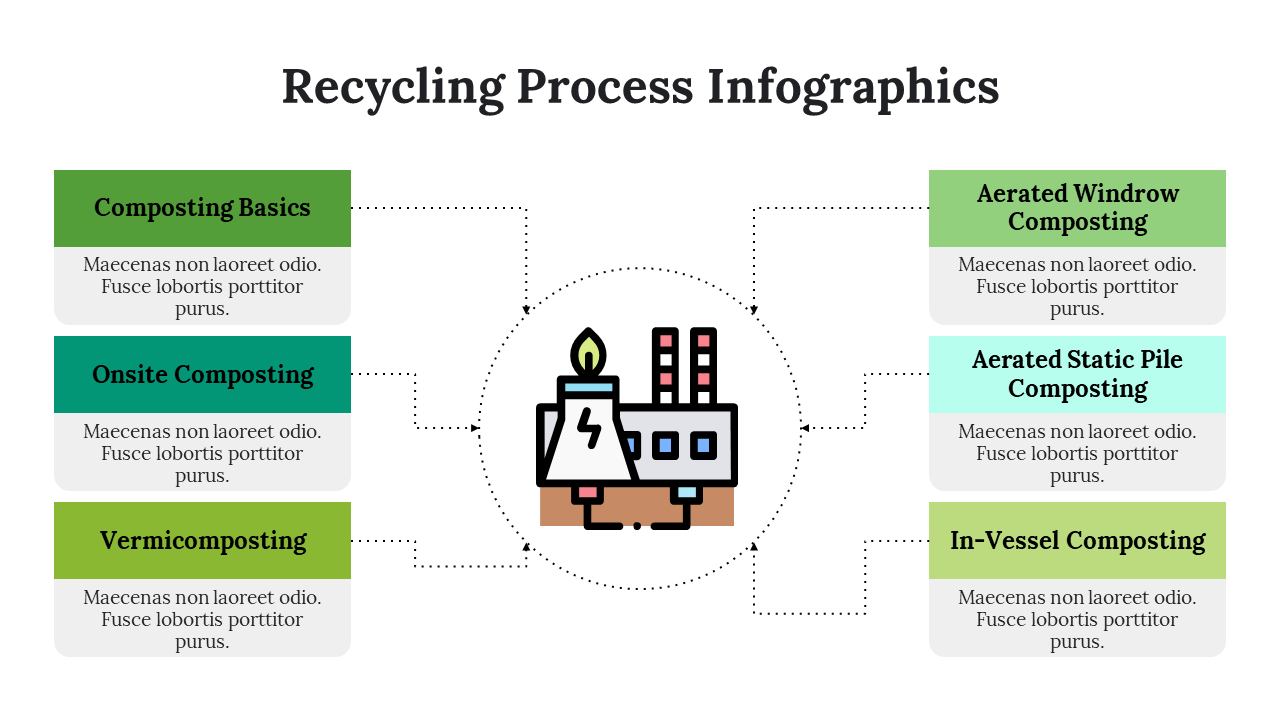 Recycling Process Infographics

Composting Basics

Maecenas non laoreet odio. Fusce lobortis porttitor purus.

Onsite Composting

Maecenas non laoreet odio. Fusce lobortis porttitor purus.

Vermicomposting

Maecenas non laoreet odio. Fusce lobortis porttitor purus.

Aerated Windrow Composting

Maecenas non laoreet odio. Fusce lobortis porttitor purus.

Aerated Static Pile Composting

Maecenas non laoreet odio. Fusce lobortis porttitor purus.

In-Vessel Composting

Maecenas non laoreet odio. Fusce lobortis porttitor purus.